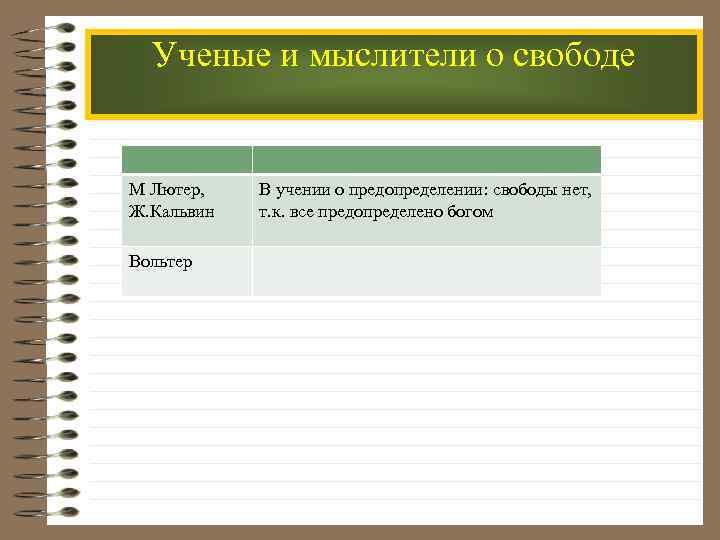 Ученые и мыслители о свободе

| | |
|---|---|
| М Лютер, Ж.Кальвин | В учении о предопределении: свободы нет, т.к. все предопределено богом |
| Вольтер | |